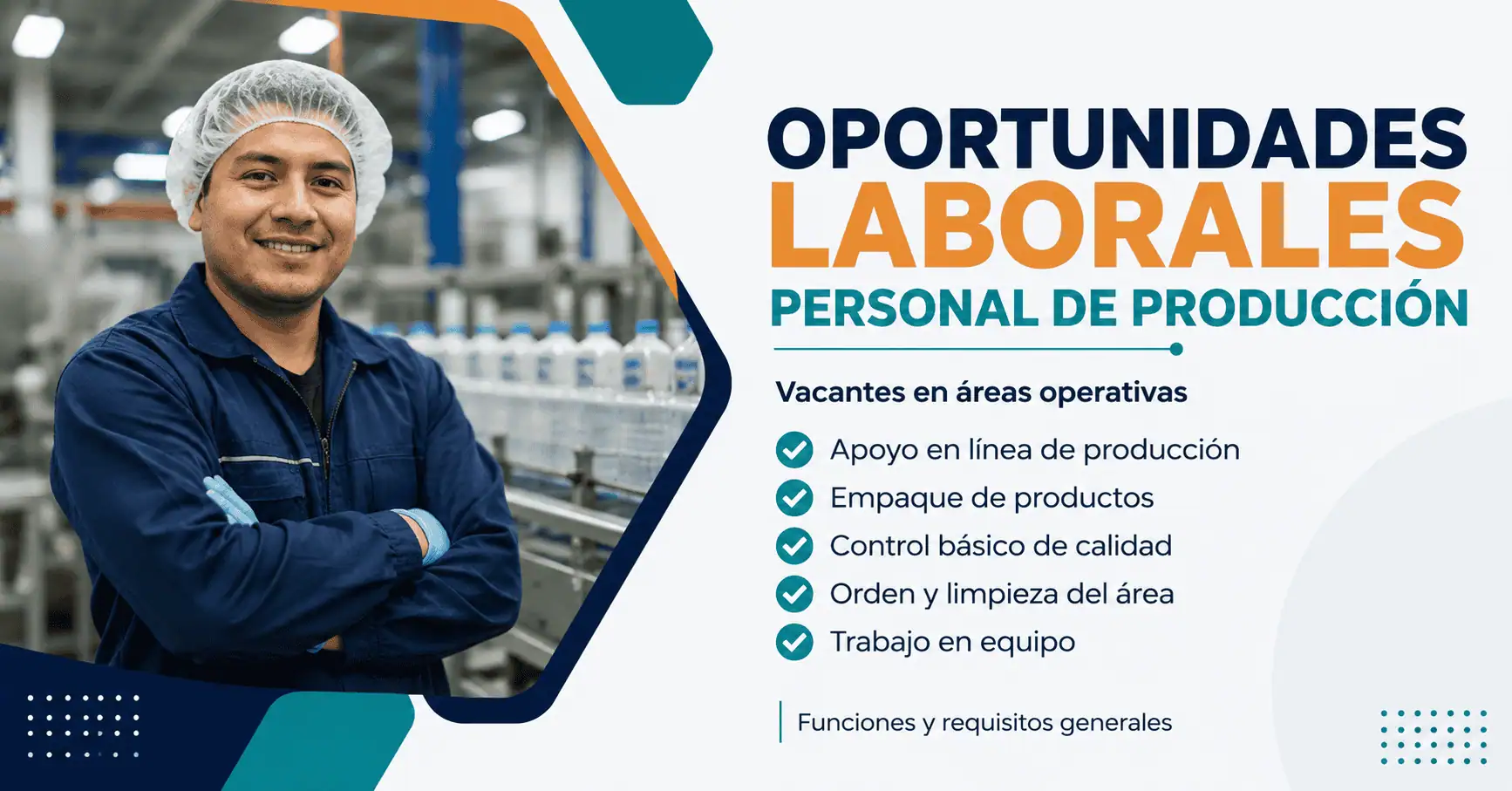 OPORTUNIDADES
LABORALES
PERSONAL DE PRODUCCIÓN

Vacantes en áreas operativas

Apoyo en línea de producción
Empaque de productos
Control básico de calidad
Orden y limpieza del área
Trabajo en equipo

Funciones y requisitos generales